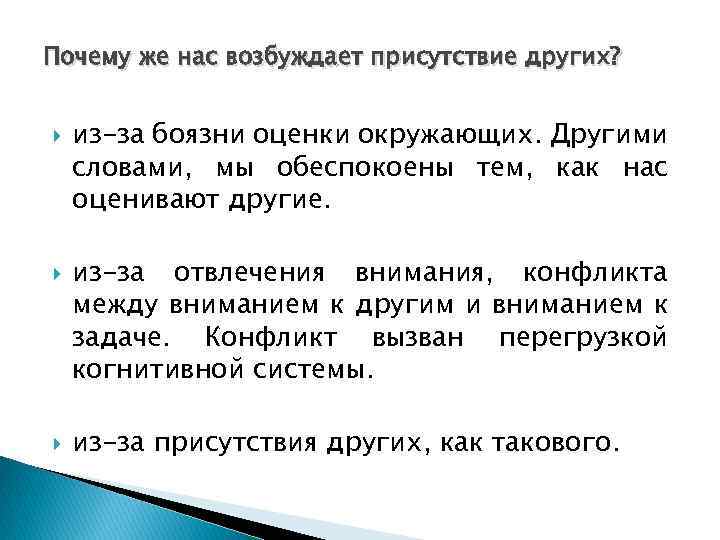 Почему же нас возбуждает присутствие других?

из-за боязни оценки окружающих. Другими словами, мы обеспокоены тем, как нас оценивают другие.

из-за отвлечения внимания, конфликта между вниманием к другим и вниманием к задаче. Конфликт вызван перегрузкой когнитивной системы.

из-за присутствия других, как такового.